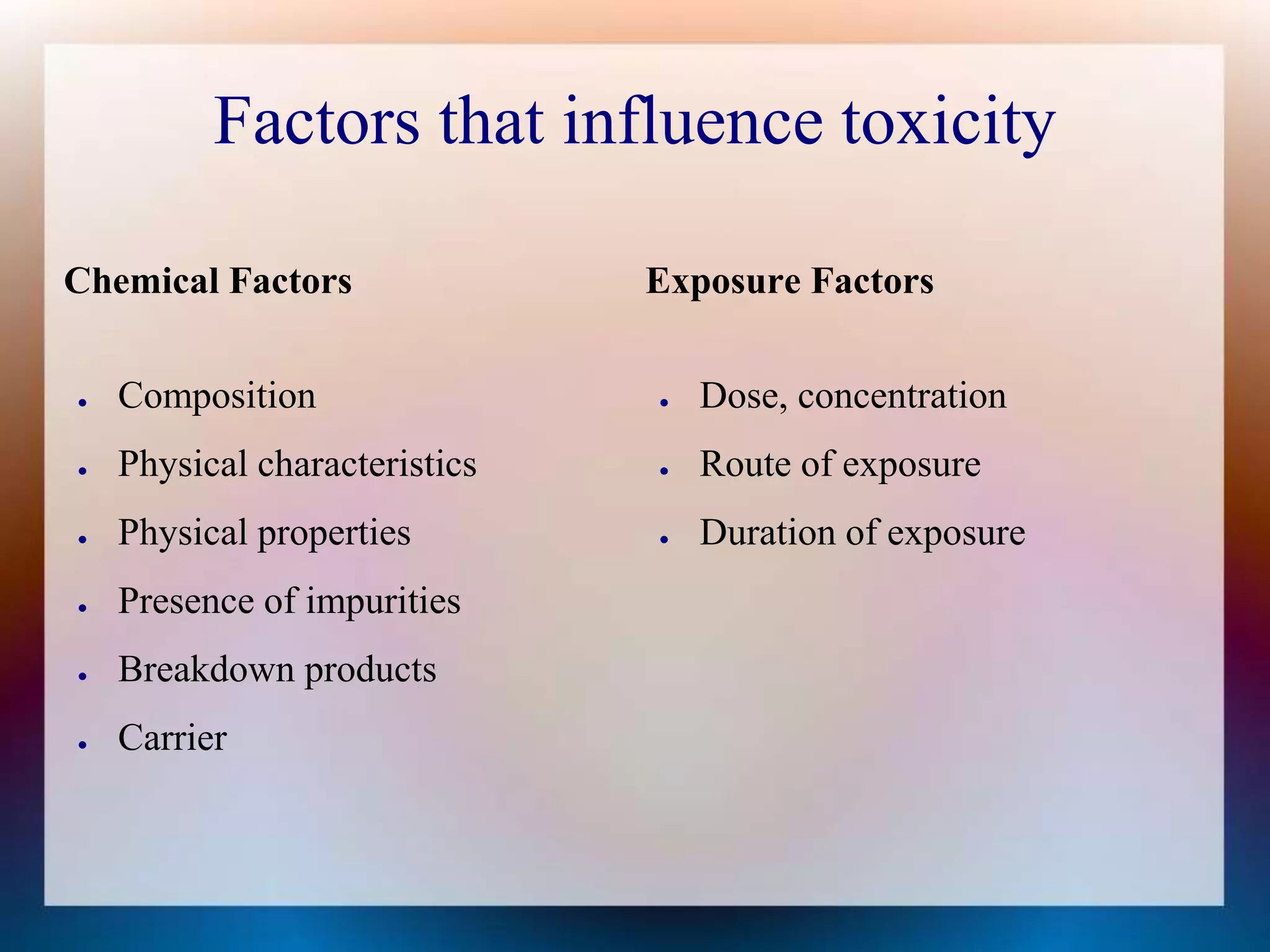 Factors that influence toxicity

Chemical Factors

- Composition
- Physical characteristics
- Physical properties
- Presence of impurities
- Breakdown products
- Carrier

Exposure Factors

- Dose, concentration
- Route of exposure
- Duration of exposure